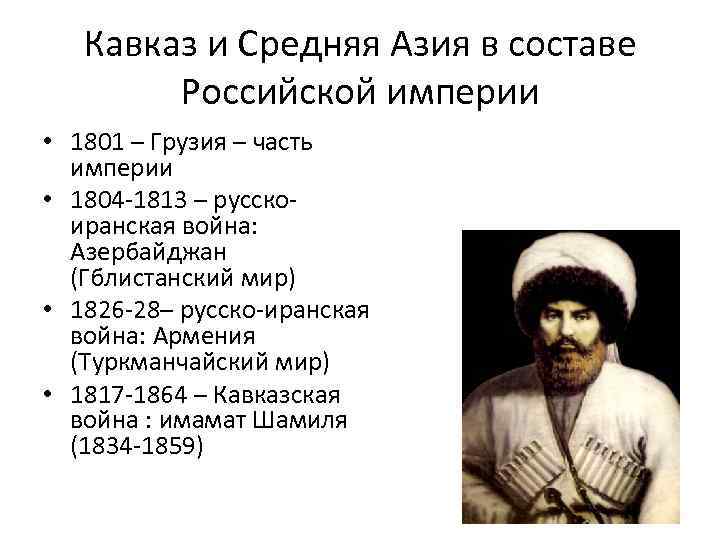 Кавказ и Средняя Азия в составе Российской империи

• 1801 – Грузия – часть империи
• 1804-1813 – русско-иранская война: Азербайджан (Гблистанский мир)
• 1826-28– русско-иранская война: Армения (Туркманчайский мир)
• 1817-1864 – Кавказская война : имамат Шамиля (1834-1859)